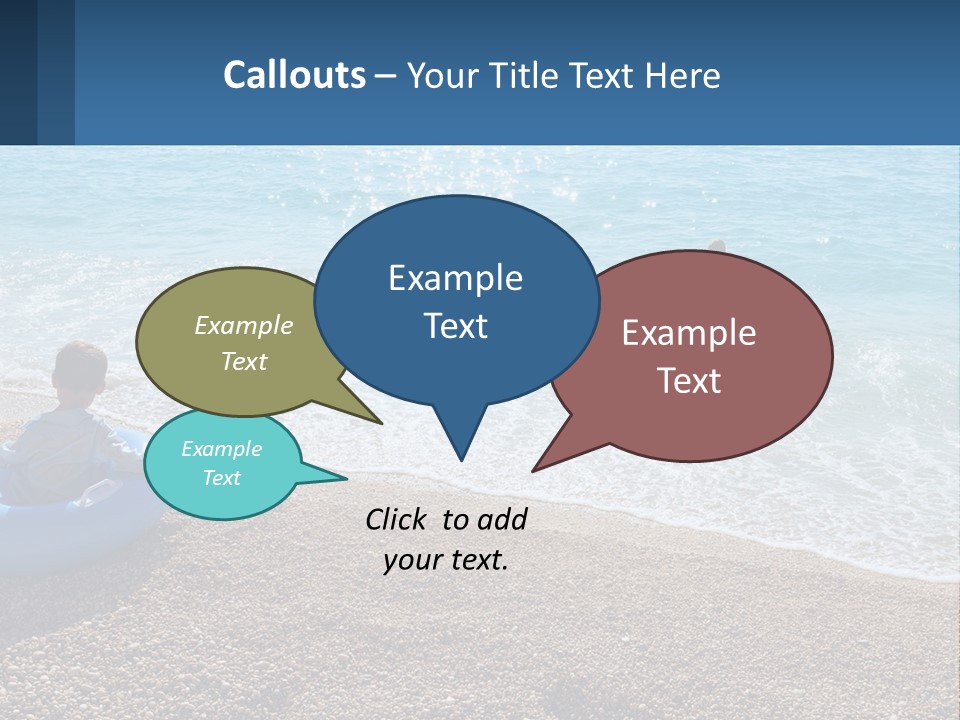 Callouts – Your Title Text Here

Example Text

Example Text

Example Text

Example Text

Click to add your text.